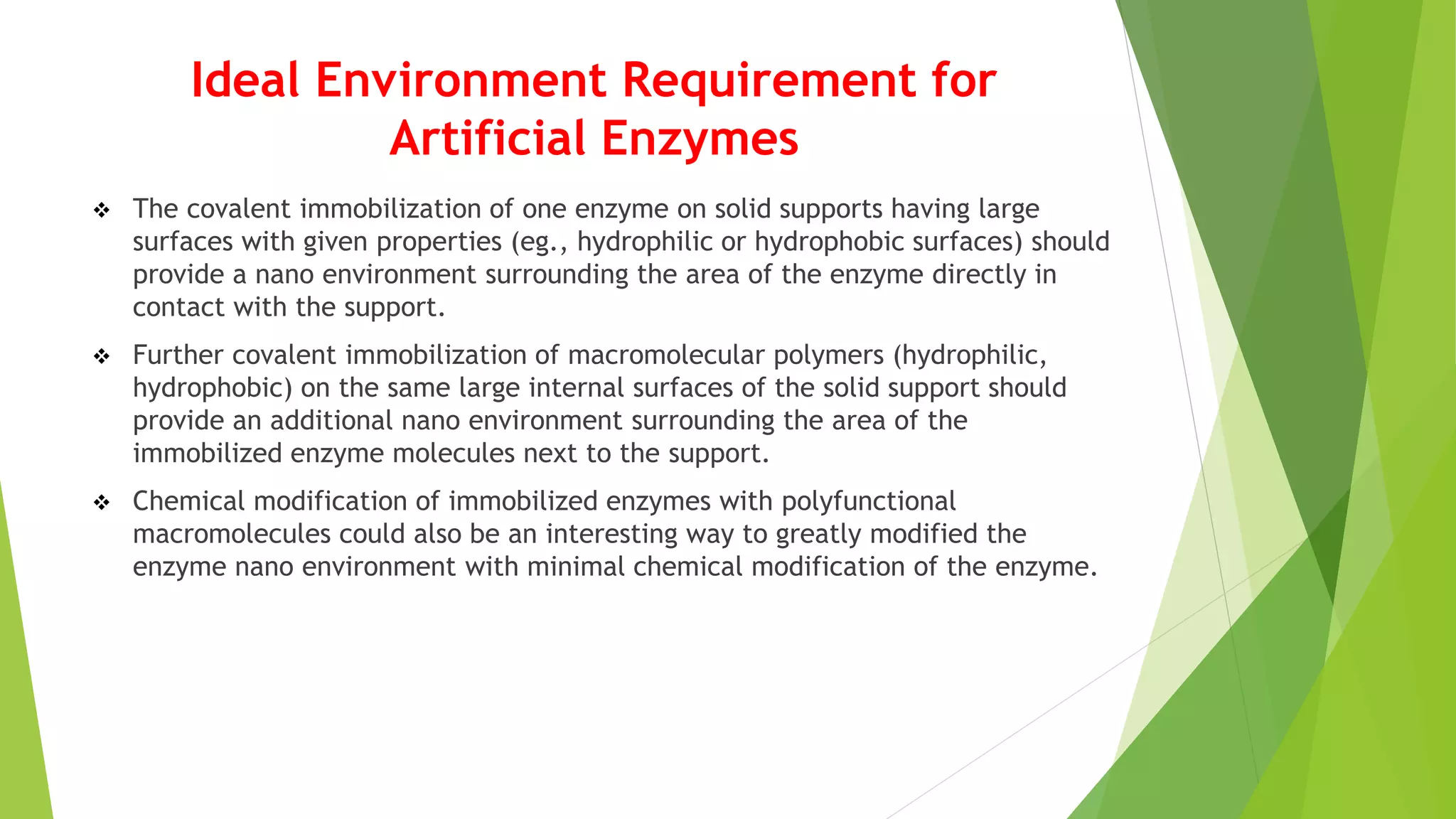 Ideal Environment Requirement for Artificial Enzymes

❖ The covalent immobilization of one enzyme on solid supports having large surfaces with given properties (eg., hydrophilic or hydrophobic surfaces) should provide a nano environment surrounding the area of the enzyme directly in contact with the support.

❖ Further covalent immobilization of macromolecular polymers (hydrophilic, hydrophobic) on the same large internal surfaces of the solid support should provide an additional nano environment surrounding the area of the immobilized enzyme molecules next to the support.

❖ Chemical modification of immobilized enzymes with polyfunctional macromolecules could also be an interesting way to greatly modified the enzyme nano environment with minimal chemical modification of the enzyme.